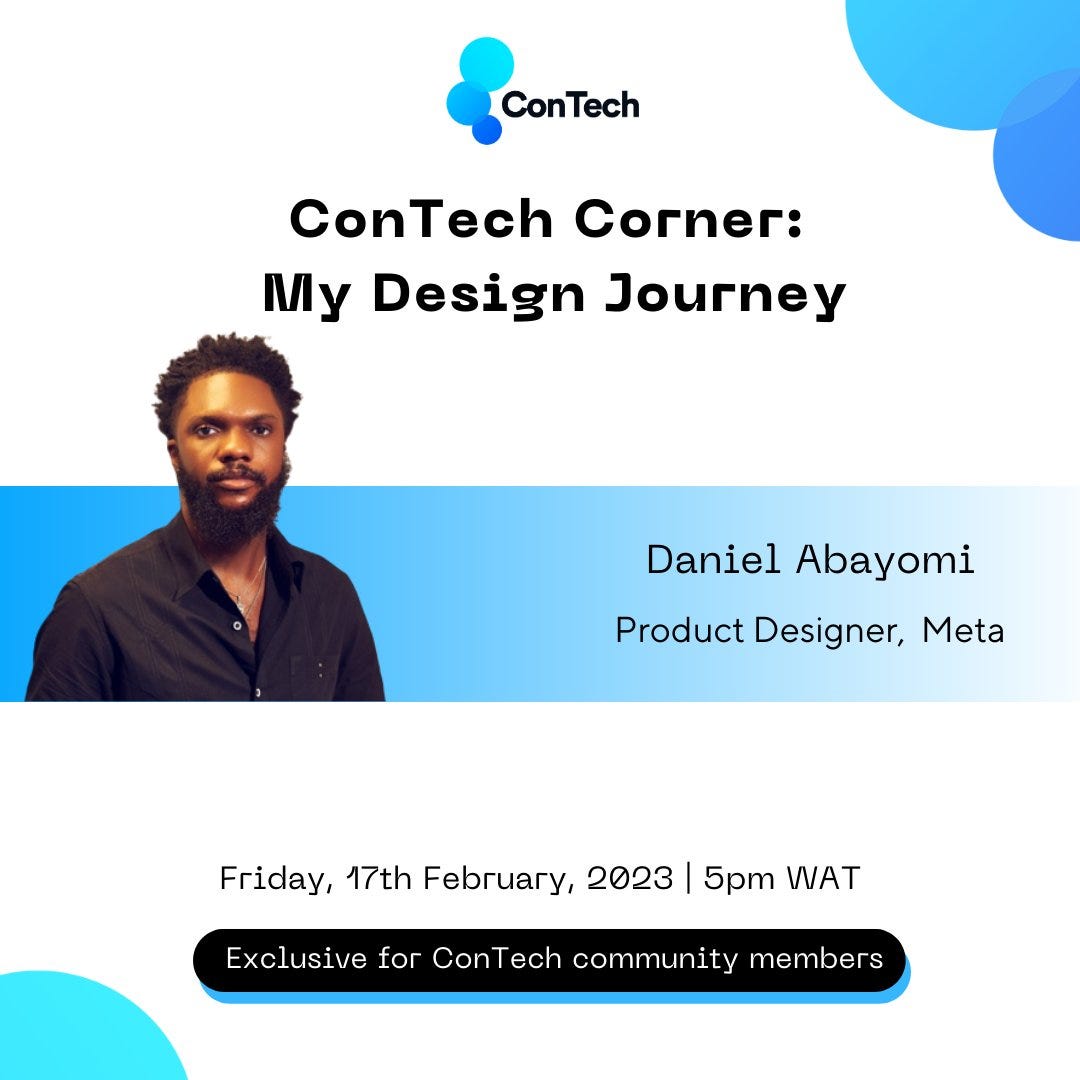 ConTech

ConTech Corner:
My Design Journey

Daniel Abayomi

Product Designer, Meta

Friday, 17th February, 2023 | 5pm WAT

Exclusive for ConTech community members